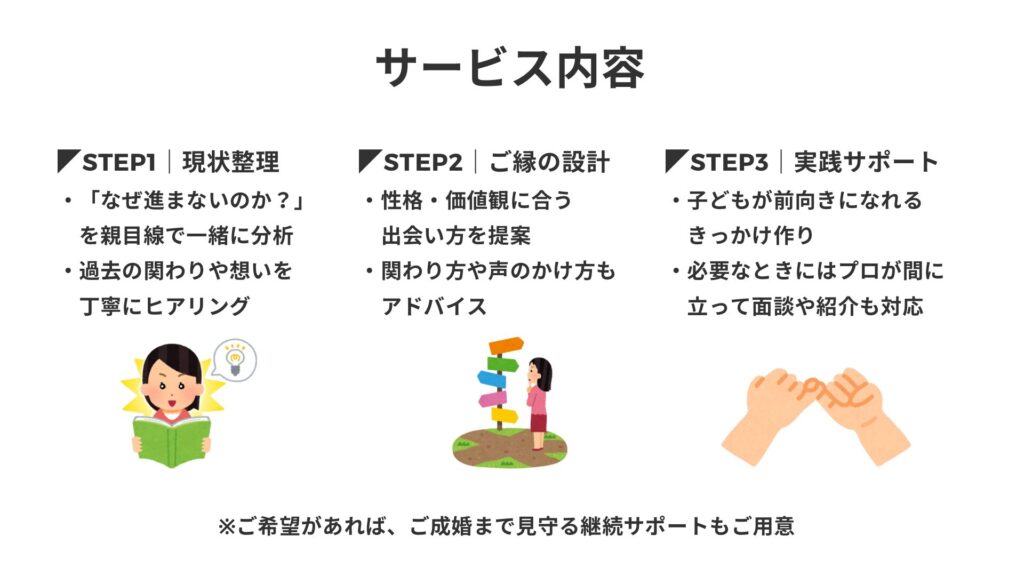 サービス内容

◤STEP1｜現状整理
・「なぜ進まないのか？」を親目線で一緒に分析
・過去の関わりや想いを丁寧にヒアリング

◤STEP2｜ご縁の設計
・性格・価値観に合う出会い方を提案
・関わり方や声のかけ方もアドバイス

◤STEP3｜実践サポート
・子どもが前向きになれるきっかけ作り
・必要なときにはプロが間に立って面談や紹介も対応

※ご希望があれば、ご成婚まで見守る継続サポートもご用意